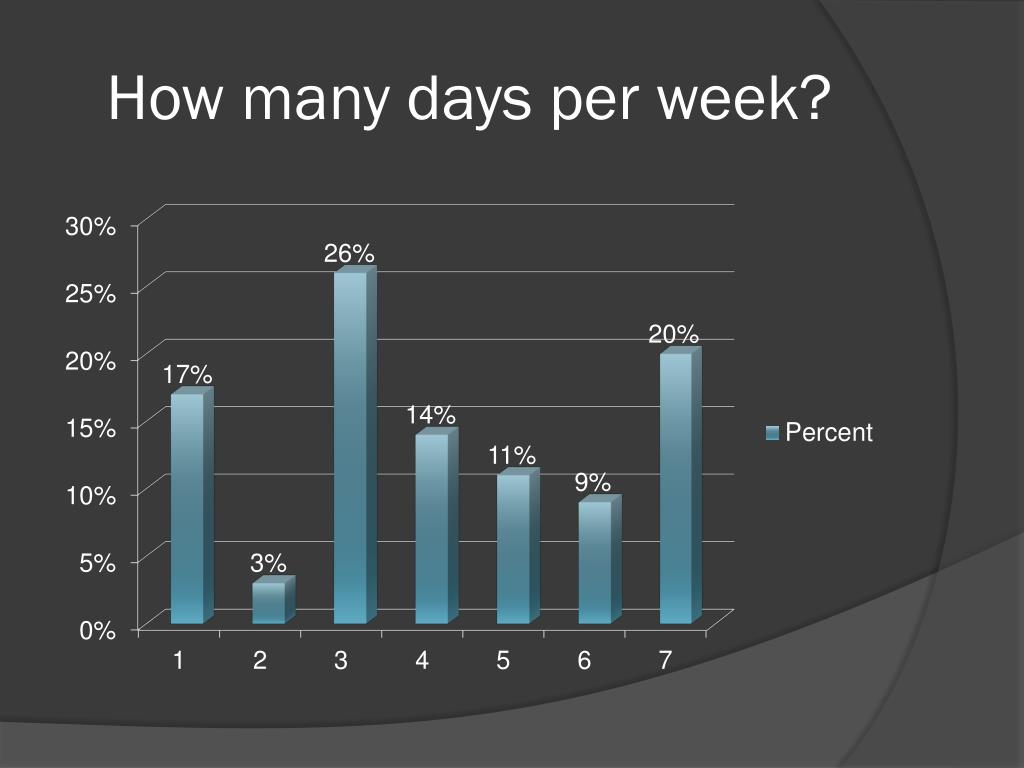 How many days per week?

30%
25%
20%
15%
10%
5%
0%

17%
3%
26%
14%
11%
9%
20%

1 2 3 4 5 6 7

Percent